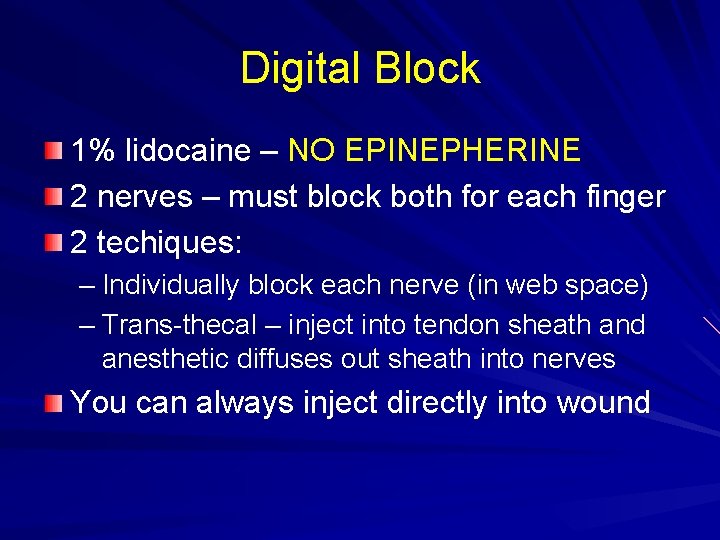 Digital Block

1% lidocaine – NO EPINEPHERINE

2 nerves – must block both for each finger

2 techiques:

– Individually block each nerve (in web space)

– Trans-thecal – inject into tendon sheath and anesthetic diffuses out sheath into nerves

You can always inject directly into wound